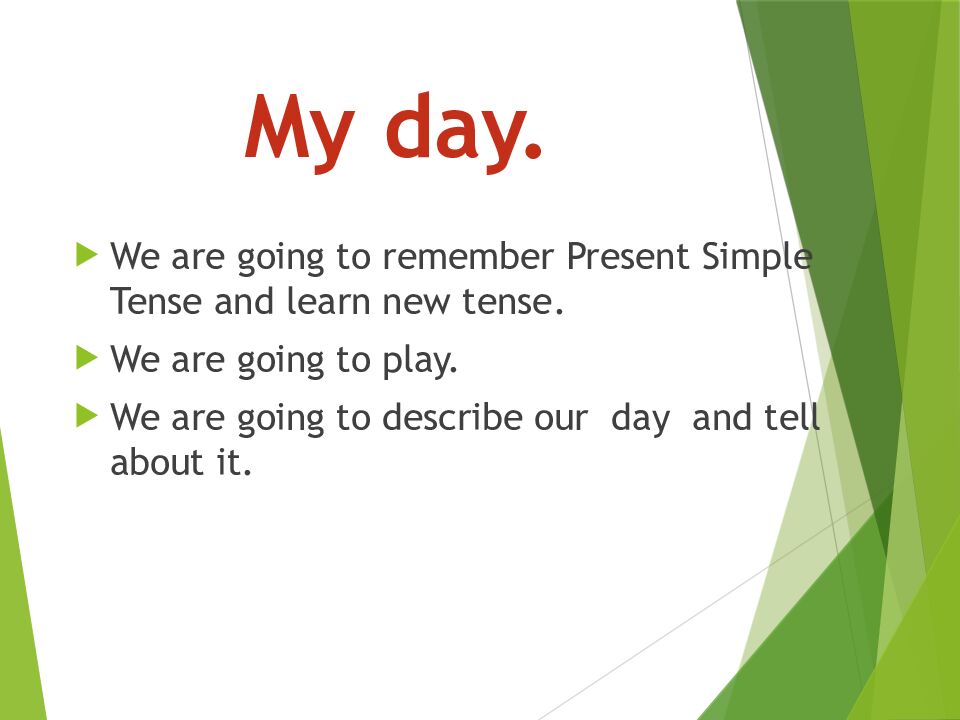 My day.

We are going to remember Present Simple Tense and learn new tense.

We are going to play.

We are going to describe our day and tell about it.